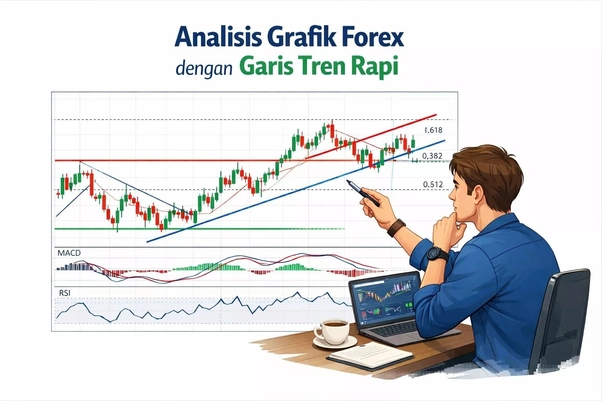 Analisis Grafik Forex
dengan Garis Tren Rapi

I.618
0.382
0.512

MACD

RSI